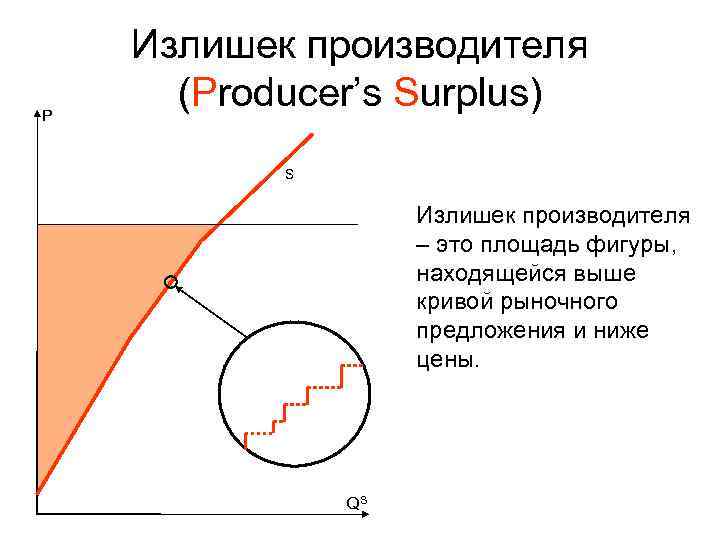 Излишек производителя
(Producer's Surplus)

P

S

Излишек производителя – это площадь фигуры, находящейся выше кривой рыночного предложения и ниже цены.

$Q^S$